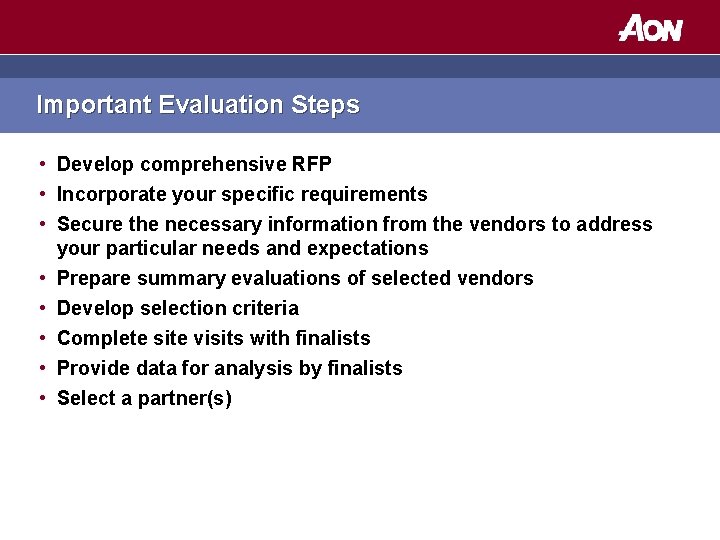 AON

Important Evaluation Steps

• Develop comprehensive RFP
• Incorporate your specific requirements
• Secure the necessary information from the vendors to address your particular needs and expectations
• Prepare summary evaluations of selected vendors
• Develop selection criteria
• Complete site visits with finalists
• Provide data for analysis by finalists
• Select a partner(s)